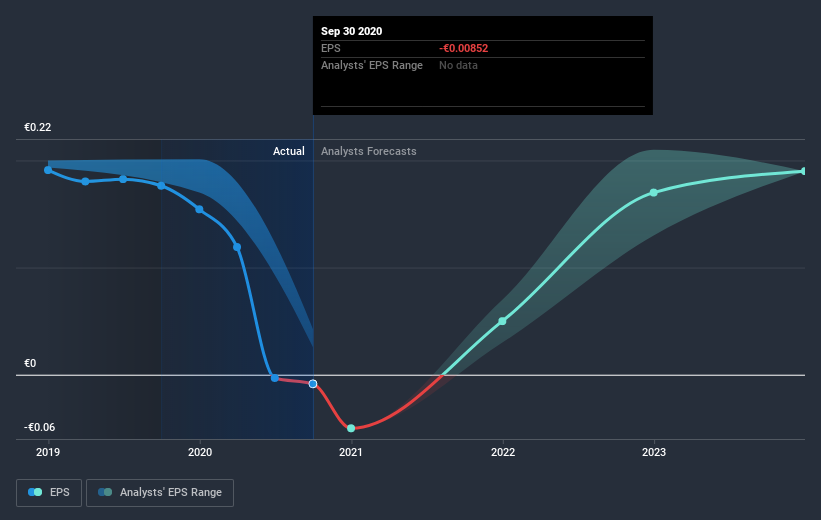 Sep 30 2020
EPS -€0.00852
Analysts' EPS Range No data

€0.22
Actual Analysts Forecasts
€0
-€0.06
2019 2020 2021 2022 2023

EPS Analysts' EPS Range